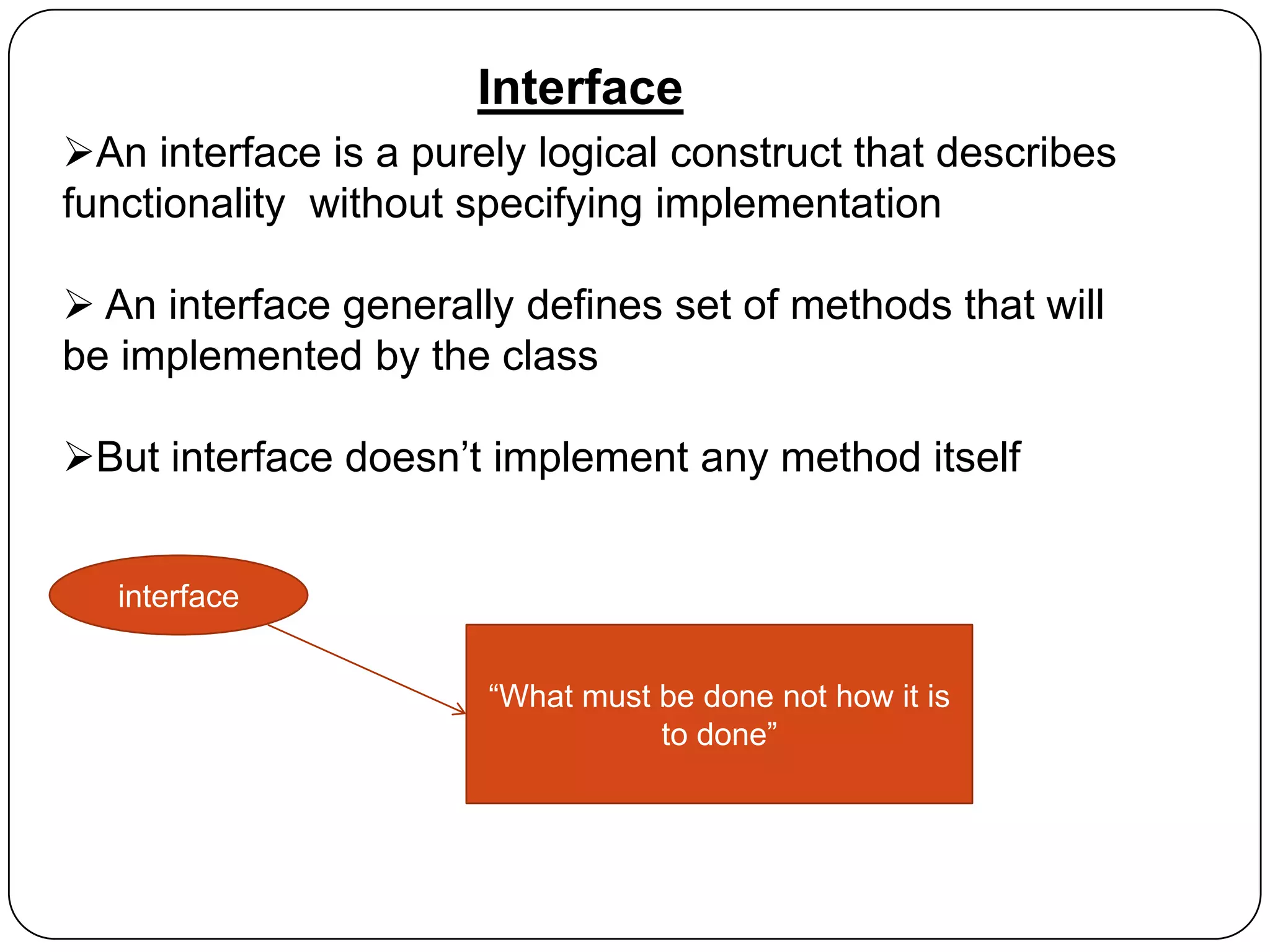 Interface

➢An interface is a purely logical construct that describes functionality without specifying implementation

➢ An interface generally defines set of methods that will be implemented by the class

➢But interface doesn’t implement any method itself

interface

“What must be done not how it is to done”